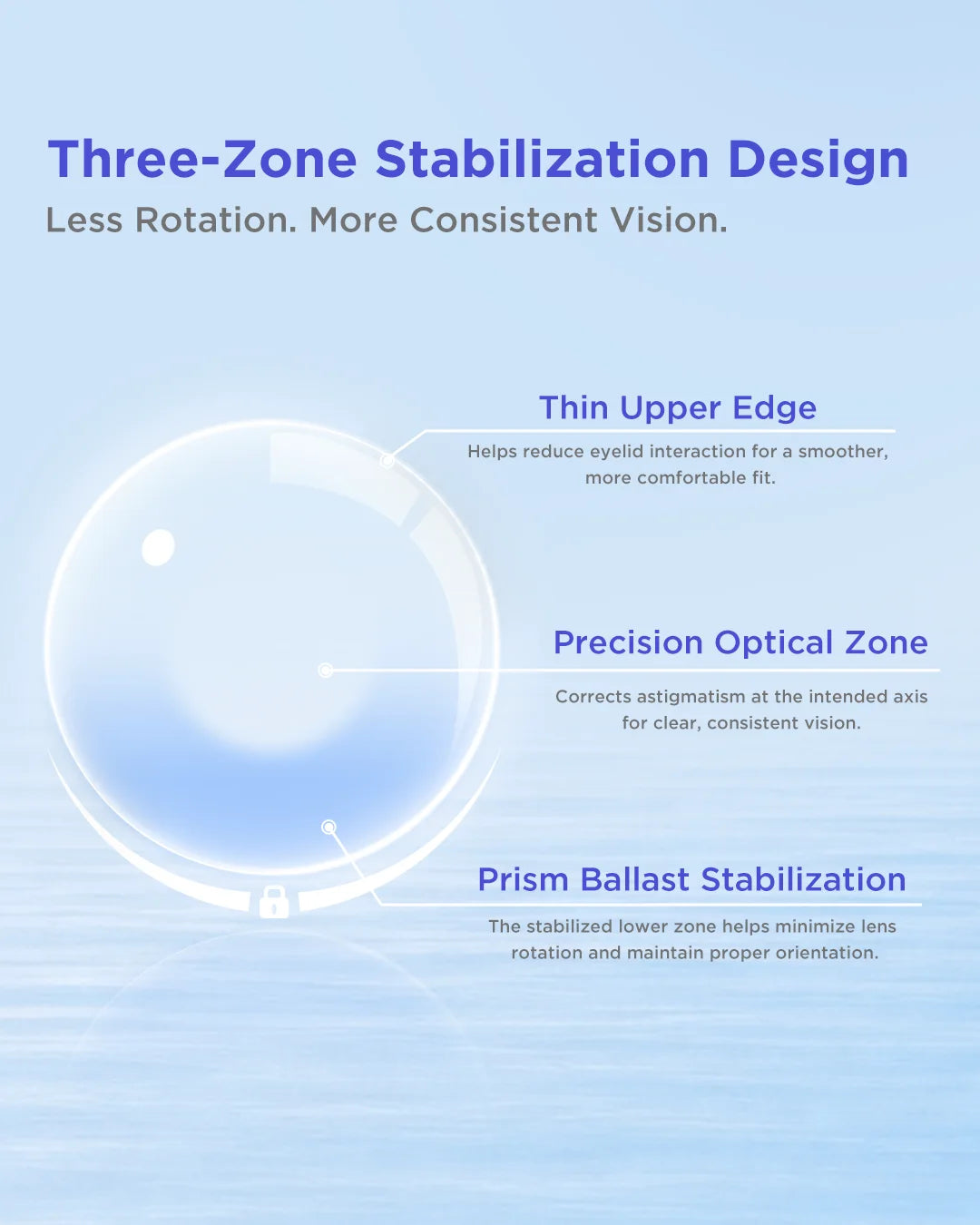 Three-Zone Stabilization Design
Less Rotation. More Consistent Vision.

Thin Upper Edge
Helps reduce eyelid interaction for a smoother, more comfortable fit.

Precision Optical Zone
Corrects astigmatism at the intended axis for clear, consistent vision.

Prism Ballast Stabilization
The stabilized lower zone helps minimize lens rotation and maintain proper orientation.